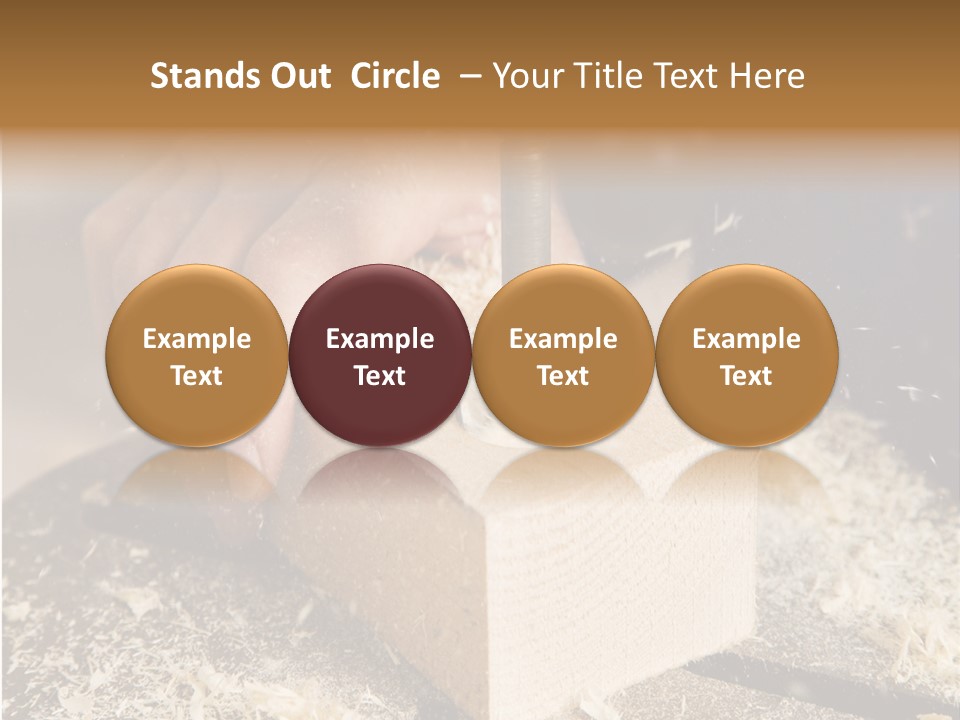 Stands Out Circle – Your Title Text Here

Example Text

Example Text

Example Text

Example Text